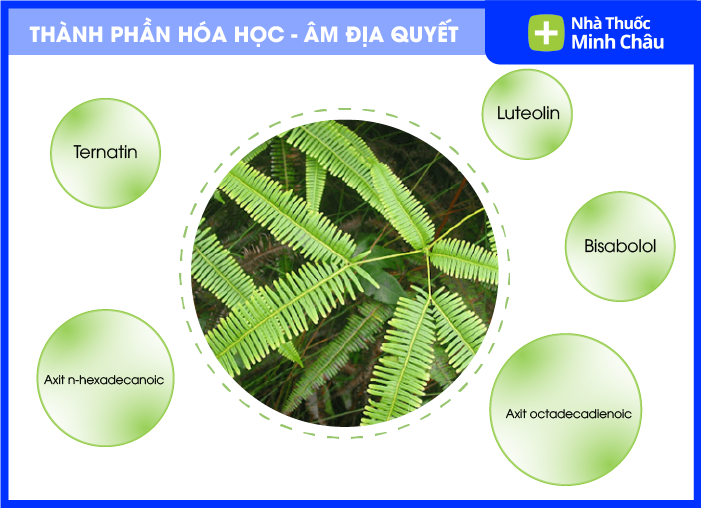 THÀNH PHẦN HÓA HỌC - ÂM ĐỊA QUYẾT

Nhà Thuốc Minh Châu

Ternatin

Luteolin

Bisabolol

Axit n-hexadecanoic

Axit octadecadienoic